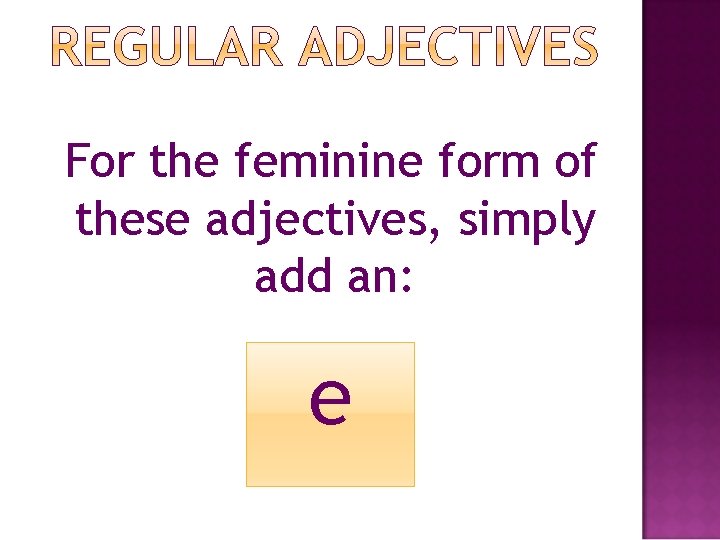 REGULAR ADJECTIVES

For the feminine form of these adjectives, simply add an:

e